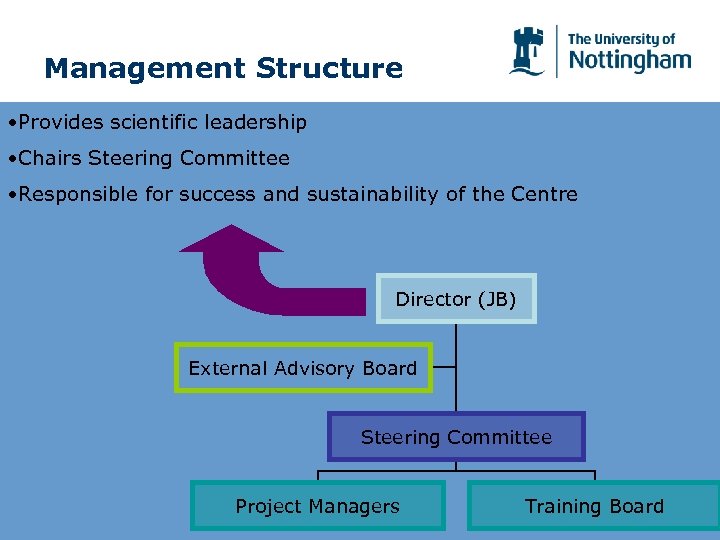 Management Structure

The University of Nottingham

•Provides scientific leadership

•Chairs Steering Committee

•Responsible for success and sustainability of the Centre

Director (JB)

External Advisory Board

Steering Committee

Project Managers

Training Board